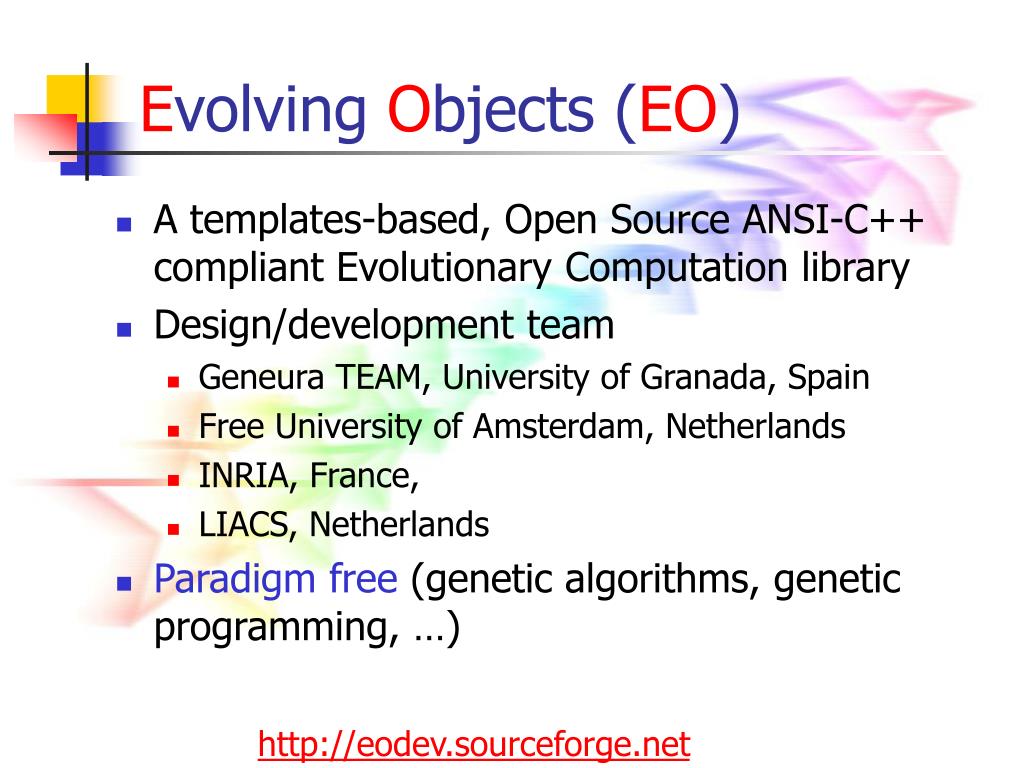 Evolving Objects (EO)

A templates-based, Open Source ANSI-C++ compliant Evolutionary Computation library

Design/development team

Geneura TEAM, University of Granada, Spain

Free University of Amsterdam, Netherlands

INRIA, France,

LIACS, Netherlands

Paradigm free (genetic algorithms, genetic programming, …)

http://eodev.sourceforge.net